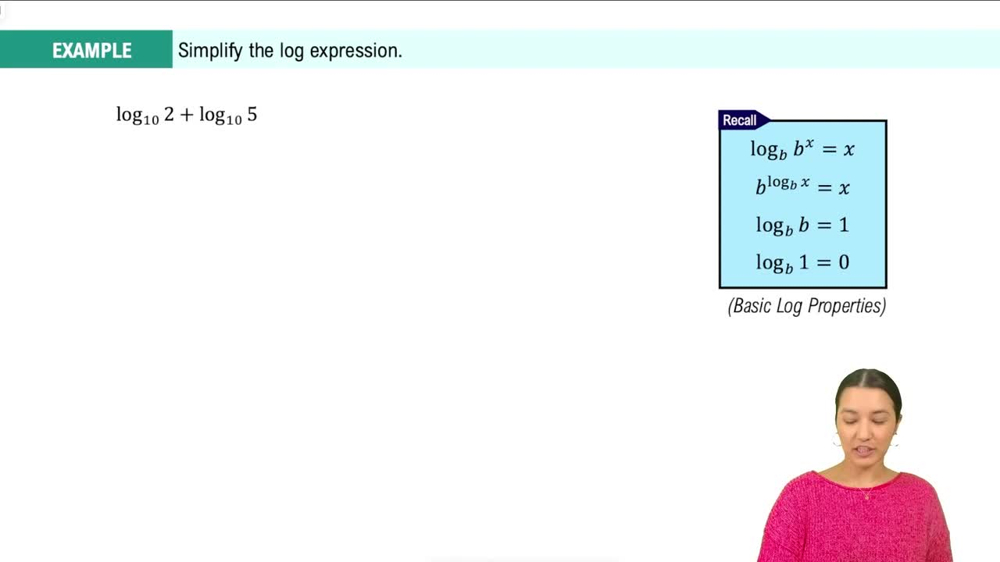 EXAMPLE Simplify the log expression.

$\log_{10} 2 + \log_{10} 5$

Recall

$\log_b b^x = x$

$b^{\log_b x} = x$

$\log_b b = 1$

$\log_b 1 = 0$

(Basic Log Properties)